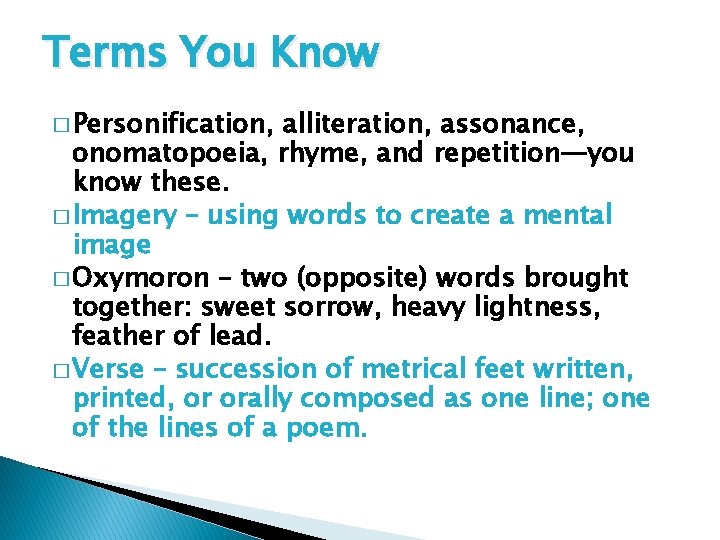 Terms You Know

□ Personification, alliteration, assonance, onomatopoeia, rhyme, and repetition—you know these.

□ Imagery – using words to create a mental image

□ Oxymoron – two (opposite) words brought together: sweet sorrow, heavy lightness, feather of lead.

□ Verse – succession of metrical feet written, printed, or orally composed as one line; one of the lines of a poem.